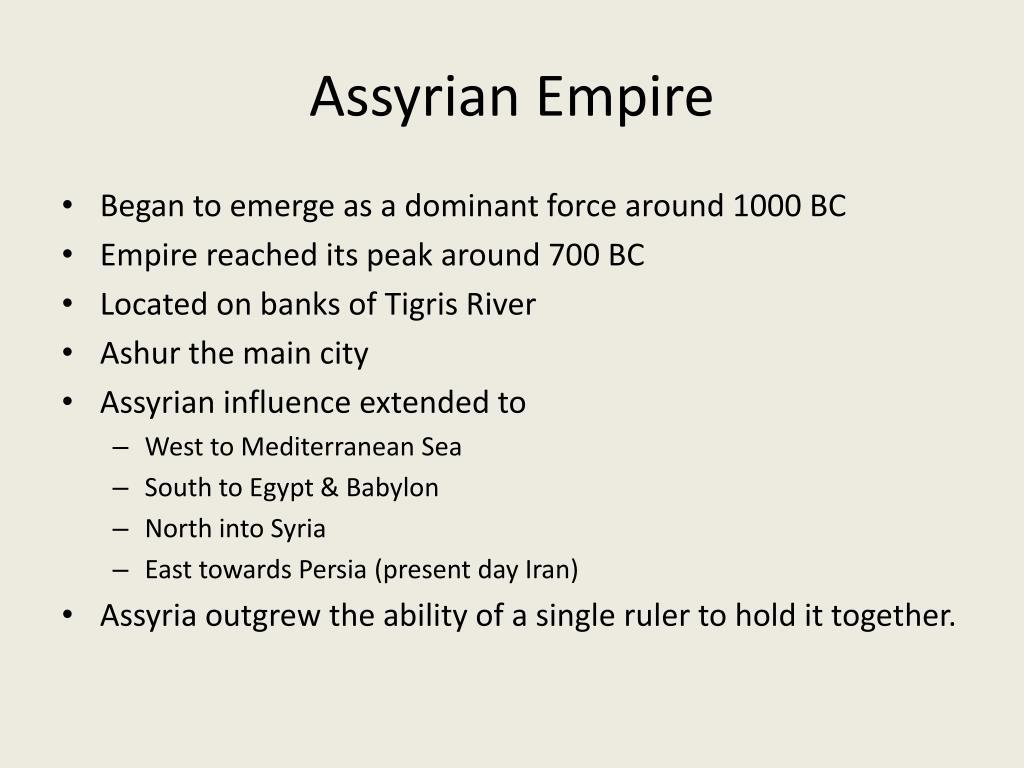 Assyrian Empire

• Began to emerge as a dominant force around 1000 BC
• Empire reached its peak around 700 BC
• Located on banks of Tigris River
• Ashur the main city
• Assyrian influence extended to
– West to Mediterranean Sea
– South to Egypt & Babylon
– North into Syria
– East towards Persia (present day Iran)
• Assyria outgrew the ability of a single ruler to hold it together.